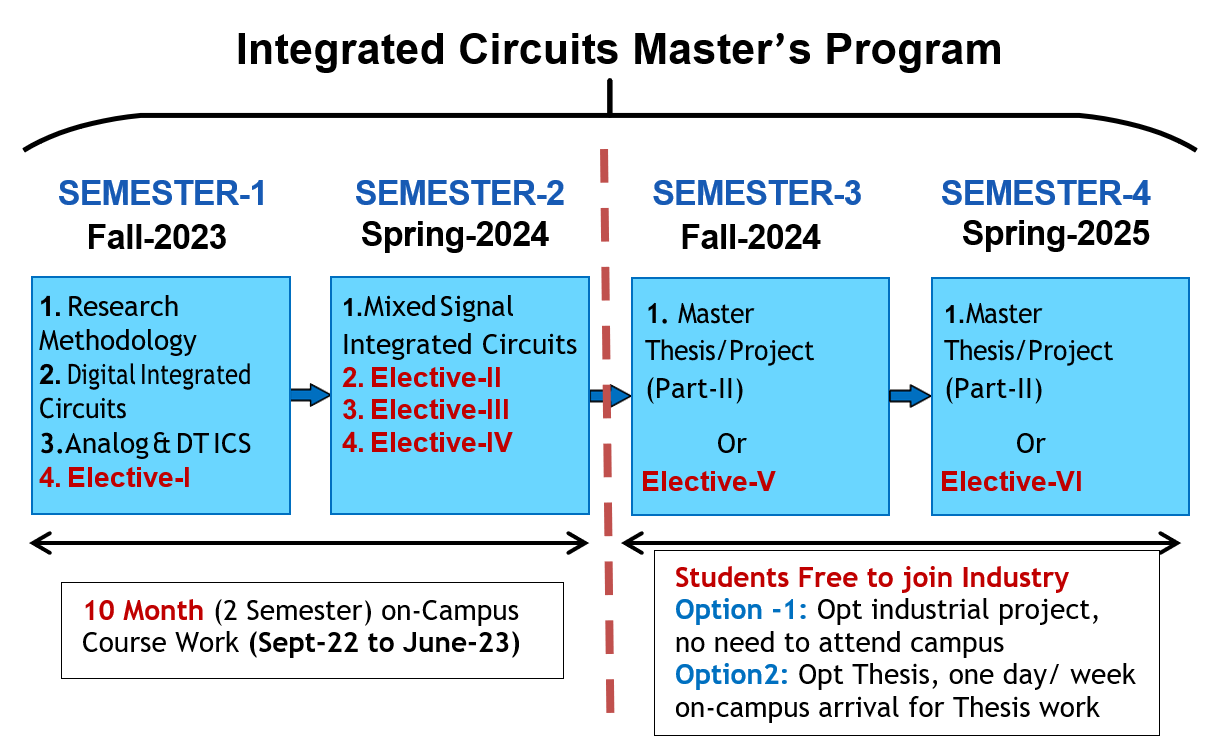 Integrated Circuits Master's Program

SEMESTER-1
Fall-2023

1. Research Methodology
2. Digital Integrated Circuits
3. Analog & DT ICS
4. Elective-I

SEMESTER-2
Spring-2024

1. Mixed Signal Integrated Circuits
2. Elective-II
3. Elective-III
4. Elective-IV

SEMESTER-3
Fall-2024

1. Master Thesis/Project (Part-II)
Or
Elective-V

SEMESTER-4
Spring-2025

1. Master Thesis/Project (Part-II)
Or
Elective-VI

10 Month (2 Semester) on-Campus Course Work (Sept-22 to June-23)

Students Free to join Industry
Option -1: Opt industrial project, no need to attend campus
Option2: Opt Thesis, one day/ week on-campus arrival for Thesis work